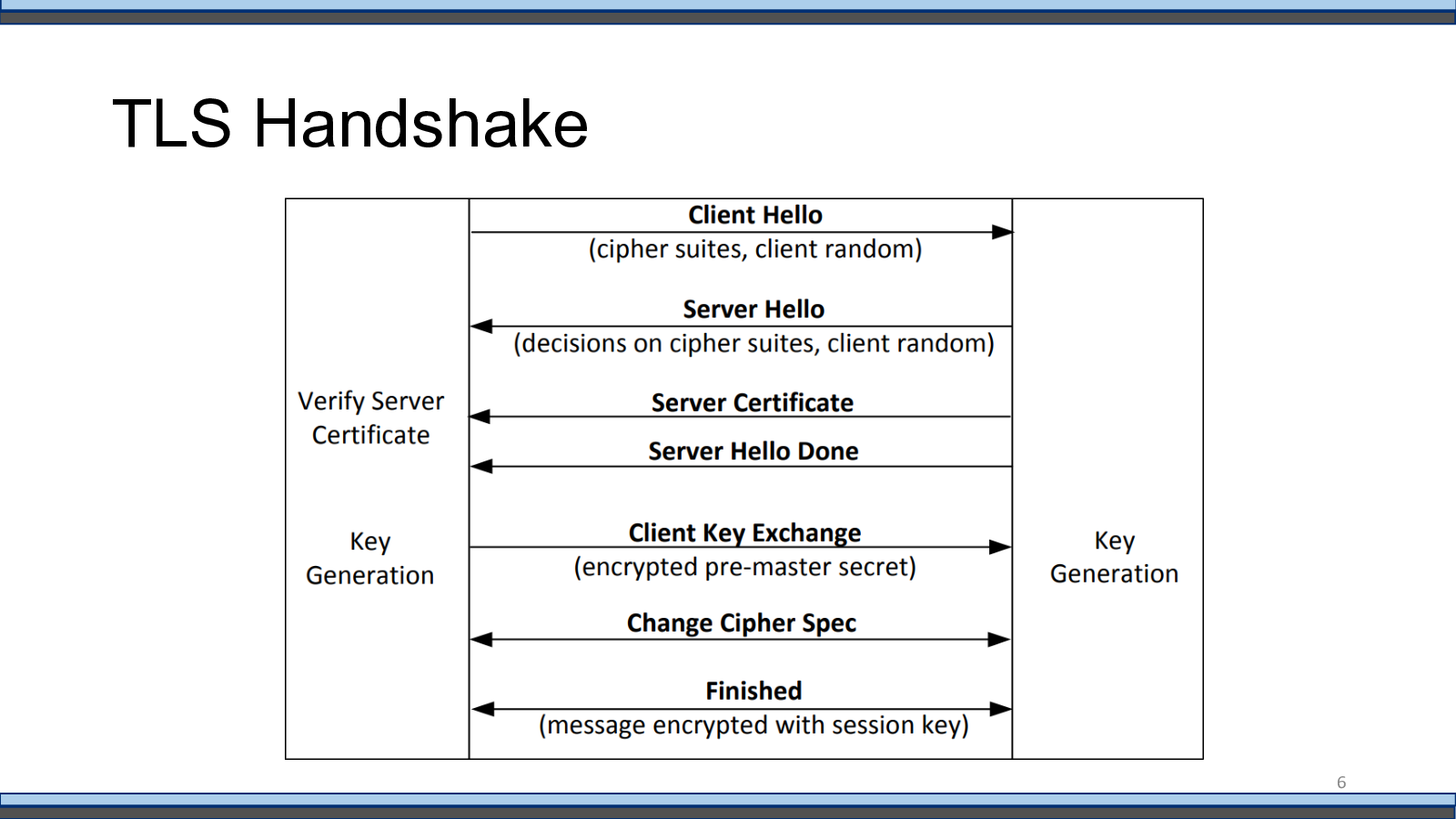 TLS Handshake

Verify Server Certificate

Key Generation

Client Hello
(cipher suites, client random)

Server Hello
(decisions on cipher suites, client random)

Server Certificate

Server Hello Done

Client Key Exchange
(encrypted pre-master secret)

Change Cipher Spec

Finished
(message encrypted with session key)

Key Generation

6